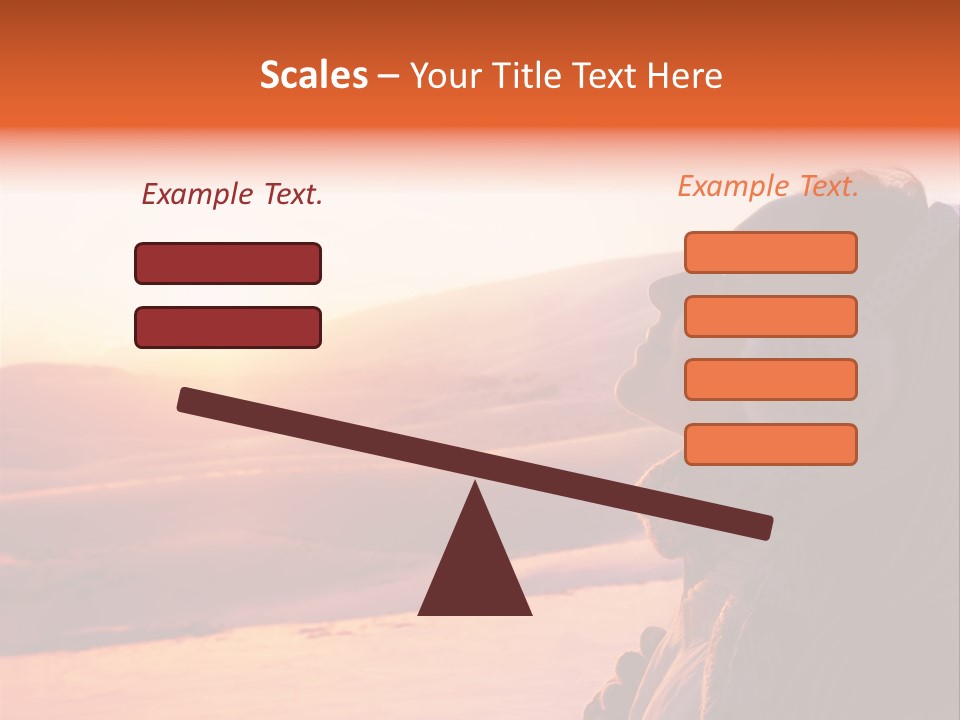 Scales – Your Title Text Here

Example Text.

Example Text.